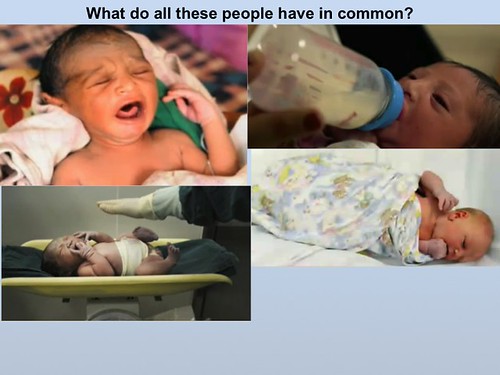 What do all these people have in common?